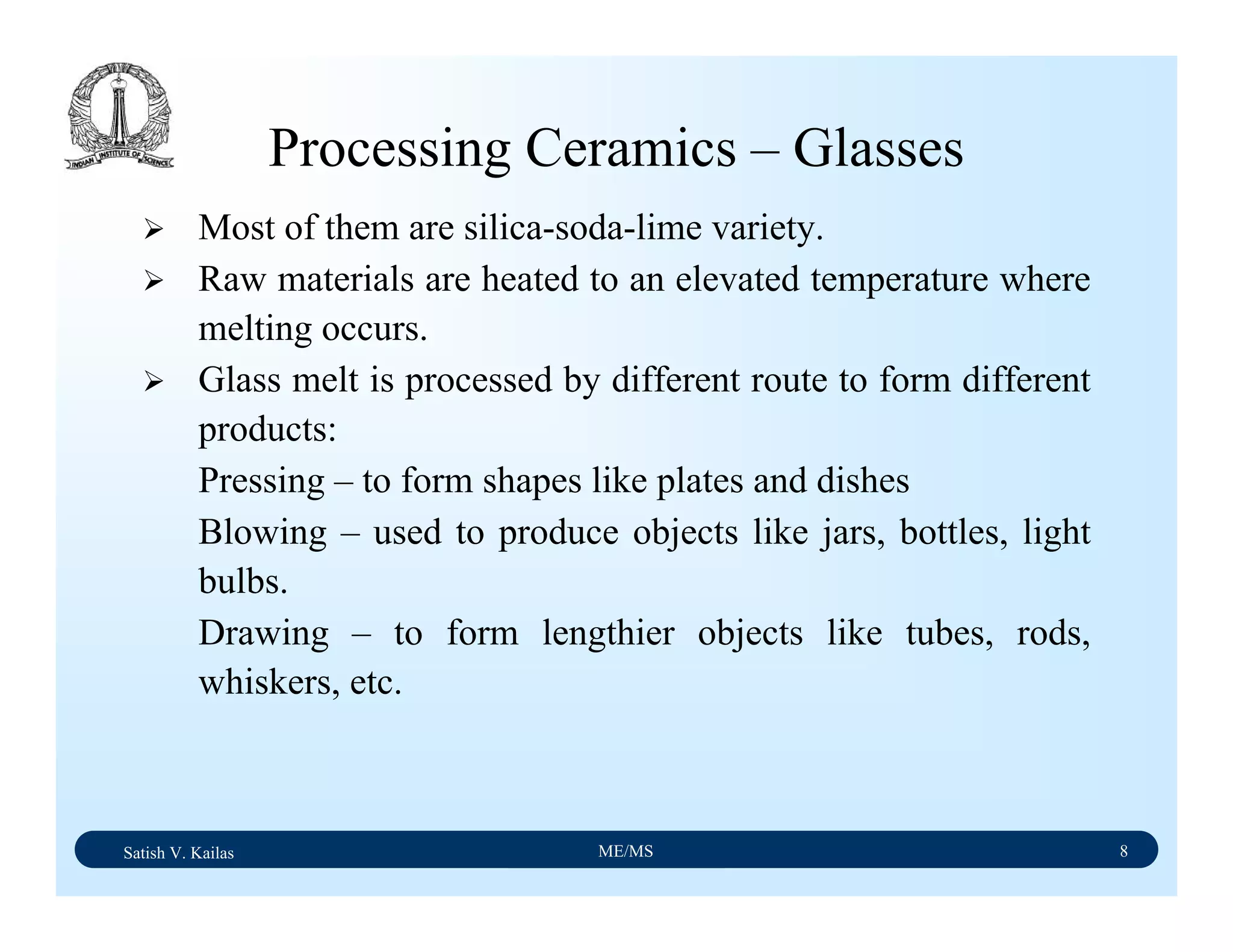 INDIAN INSTITUTE OF SCIENCE

Processing Ceramics – Glasses

➢ Most of them are silica-soda-lime variety.

➢ Raw materials are heated to an elevated temperature where melting occurs.

➢ Glass melt is processed by different route to form different products:

Pressing – to form shapes like plates and dishes

Blowing – used to produce objects like jars, bottles, light bulbs.

Drawing – to form lengthier objects like tubes, rods, whiskers, etc.

Satish V. Kailas ME/MS 8